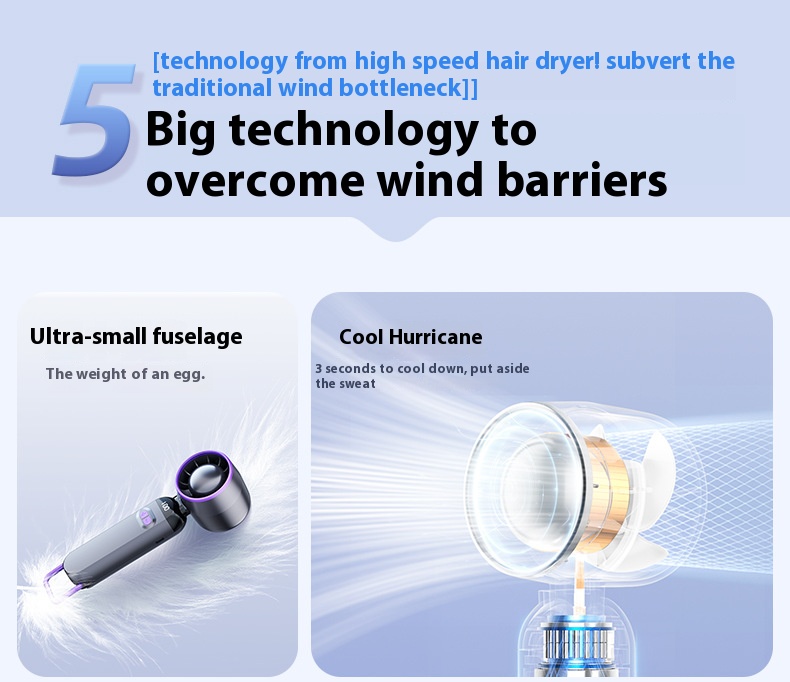 5

[technology from high speed hair dryer! subvert the traditional wind bottleneck]]

Big technology to overcome wind barriers

Ultra-small fuselage

The weight of an egg.

Cool Hurricane

3 seconds to cool down, put aside the sweat